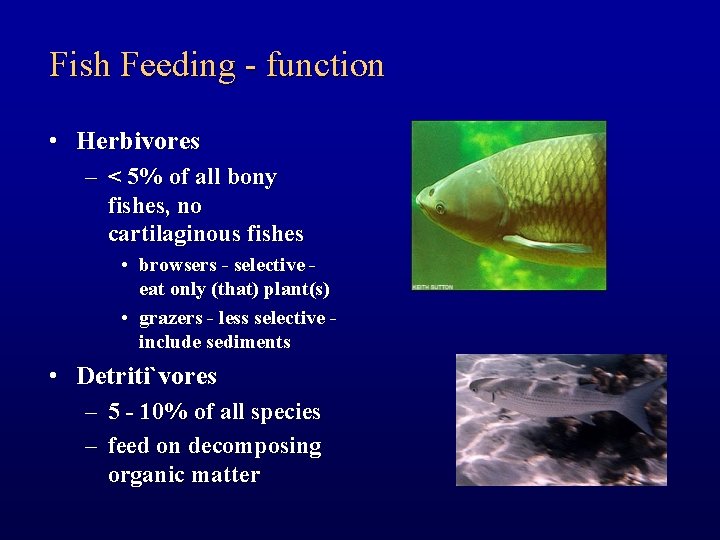 Fish Feeding - function

• Herbivores

– < 5% of all bony fishes, no cartilaginous fishes

• browsers - selective - eat only (that) plant(s)

• grazers - less selective - include sediments

• Detriti`vores

– 5 - 10% of all species

– feed on decomposing organic matter

KEITH SUTTON